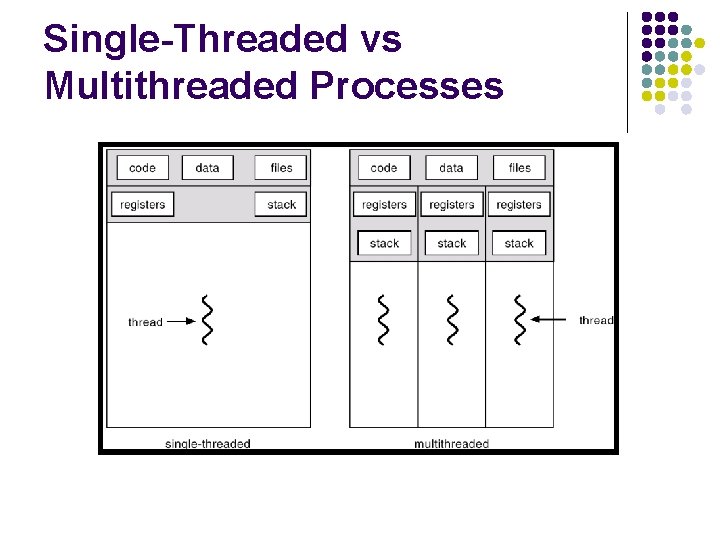 Single-Threaded vs Multithreaded Processes

code
data
files
registers
stack
thread
single-threaded

code
data
files
registers
registers
registers
stack
stack
stack
thread
multithreaded